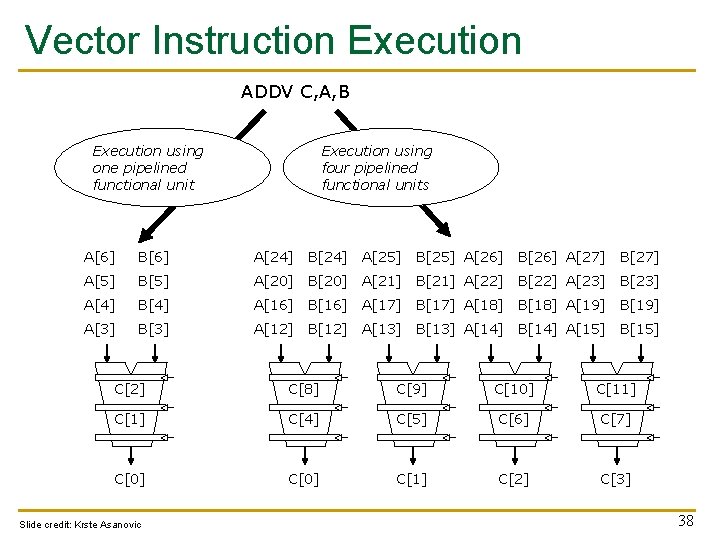 Vector Instruction Execution

ADDV C,A,B

Execution using one pipelined functional unit

Execution using four pipelined functional units

A[6] B[6]
A[5] B[5]
A[4] B[4]
A[3] B[3]

C[2]
C[1]
C[0]

A[24] B[24] A[25] B[25] A[26] B[26] A[27] B[27]
A[20] B[20] A[21] B[21] A[22] B[22] A[23] B[23]
A[16] B[16] A[17] B[17] A[18] B[18] A[19] B[19]
A[12] B[12] A[13] B[13] A[14] B[14] A[15] B[15]

C[8] C[9] C[10] C[11]
C[4] C[5] C[6] C[7]
C[0] C[1] C[2] C[3]

Slide credit: Krste Asanovic

38